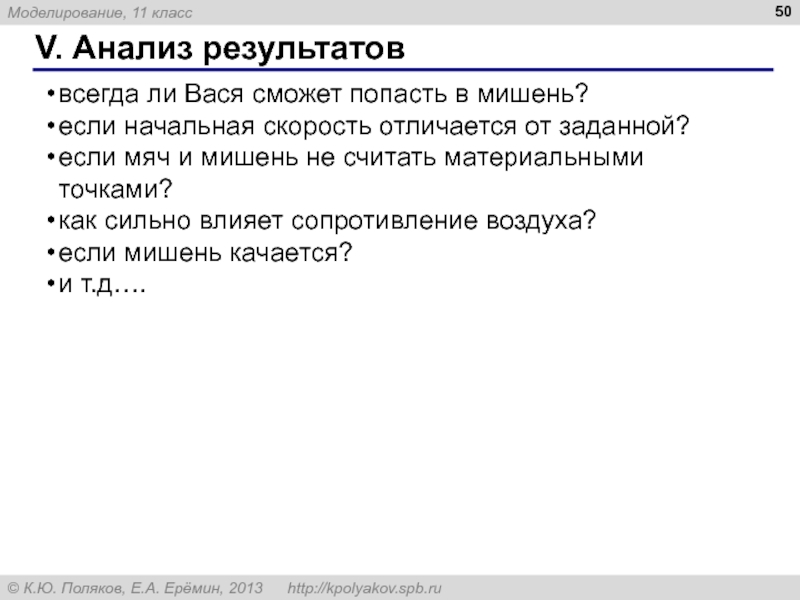 Моделирование, 11 класс

50

V. Анализ результатов

• всегда ли Вася сможет попасть в мишень?
• если начальная скорость отличается от заданной?
• если мяч и мишень не считать материальными точками?
• как сильно влияет сопротивление воздуха?
• если мишень качается?
• и т.д….

© К.Ю. Поляков, Е.А. Ерёмин, 2013 http://kpolyakov.spb.ru